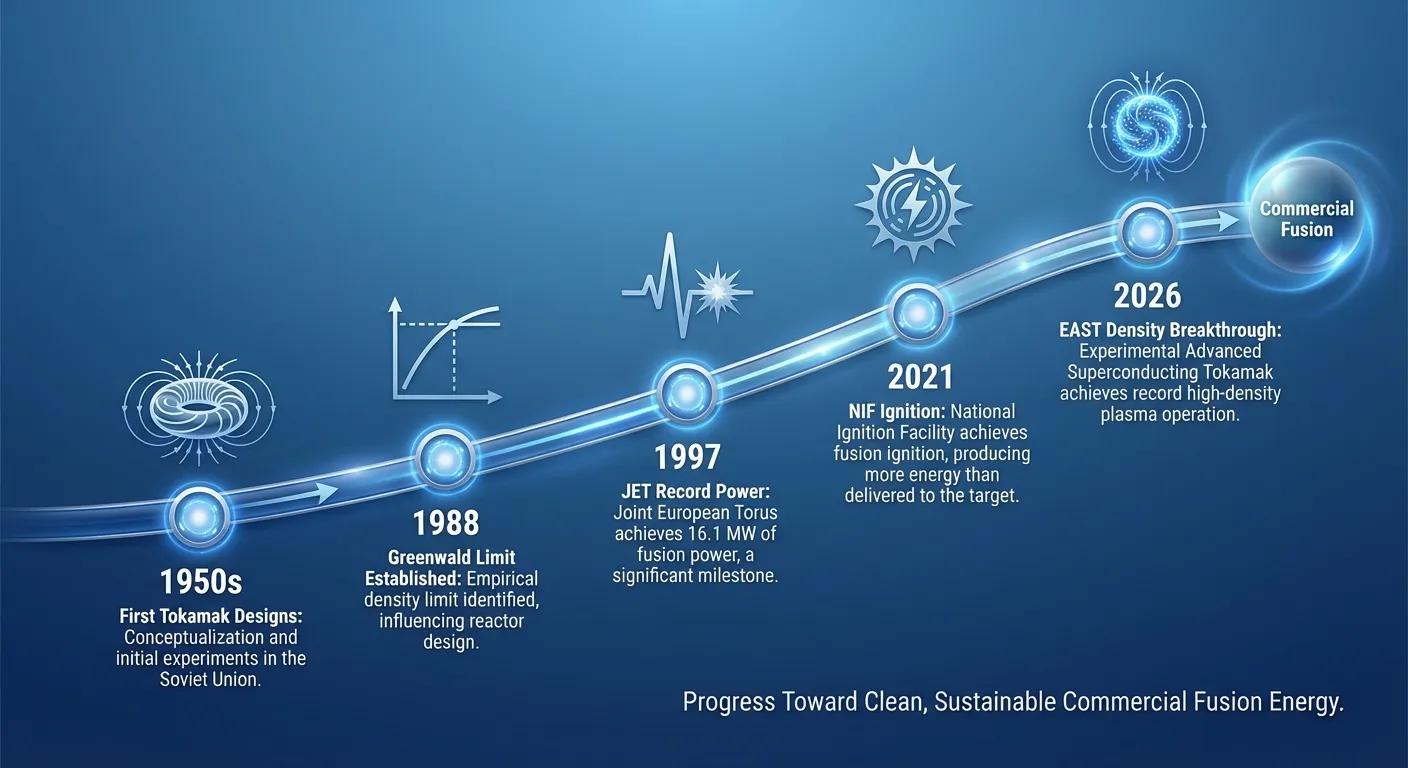 1950s
First Tokamak Designs: Conceptualization and initial experiments in the Soviet Union.

1988
Greenwald Limit Established: Empirical density limit identified, influencing reactor design.

1997
JET Record Power: Joint European Torus achieves 16.1 MW of fusion power, a significant milestone.

2021
NIF Ignition: National Ignition Facility achieves fusion ignition, producing more energy than delivered to the target.

2026
EAST Density Breakthrough: Experimental Advanced Superconducting Tokamak achieves record high-density plasma operation.

Commercial Fusion

Progress Toward Clean, Sustainable Commercial Fusion Energy.